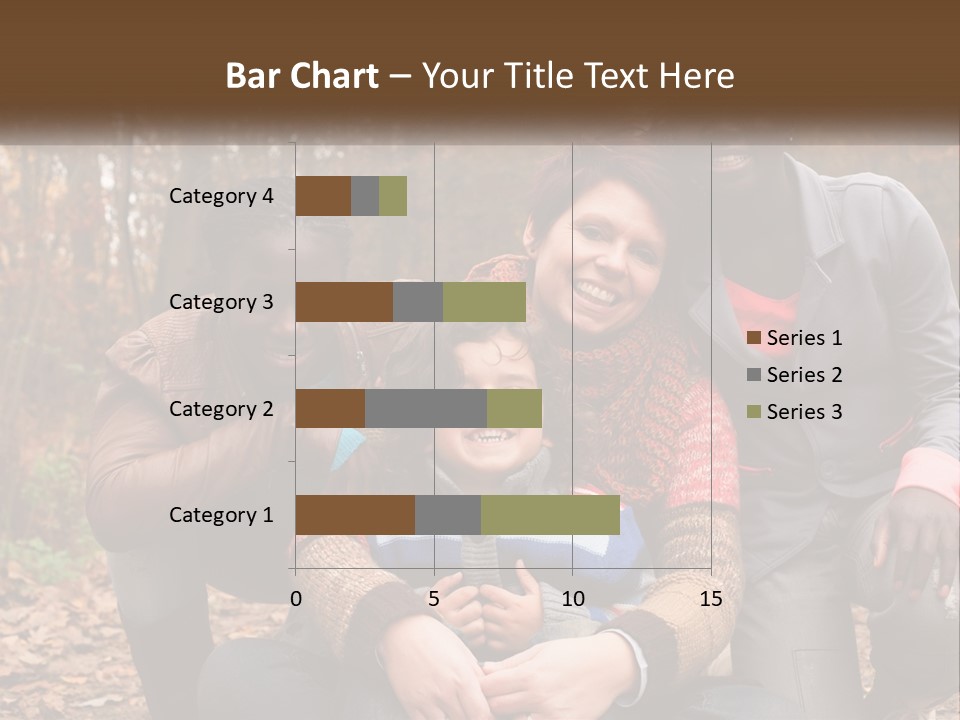 Bar Chart – Your Title Text Here

Category 4
Category 3
Category 2
Category 1

0
5
10
15

Series 1
Series 2
Series 3